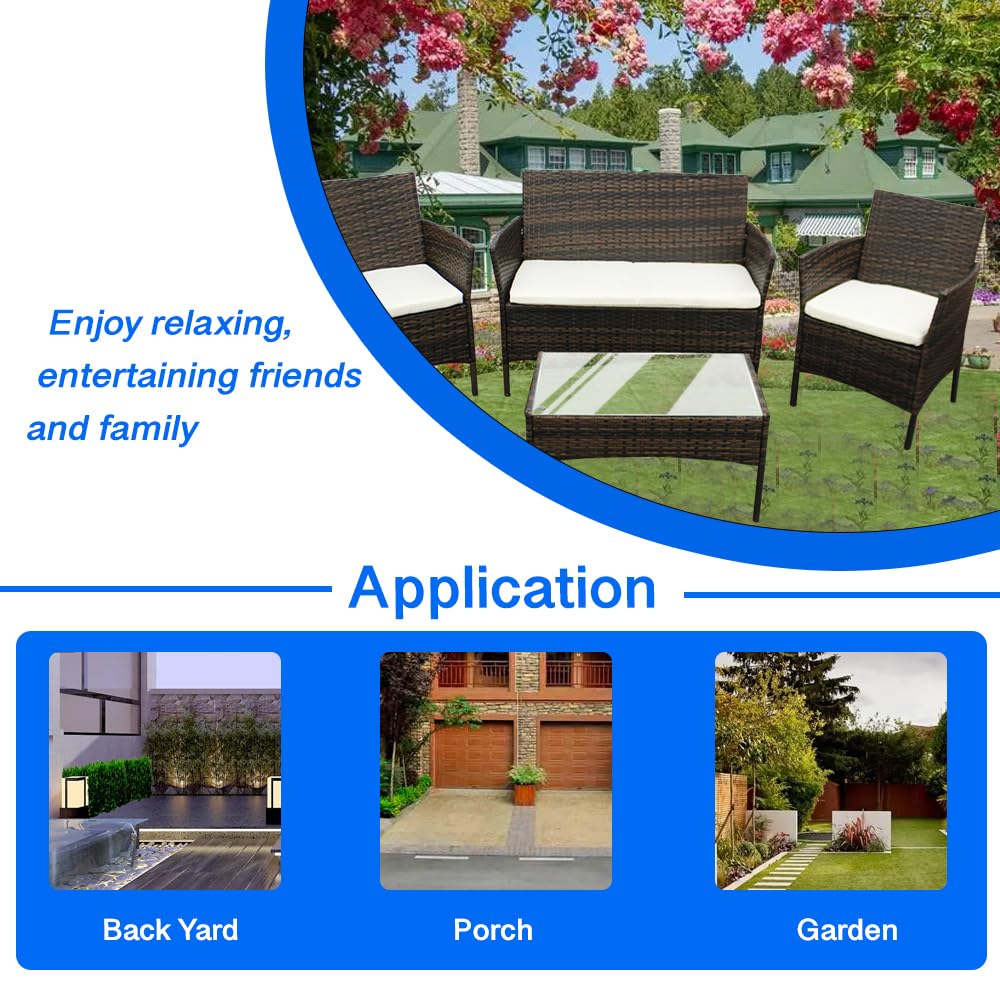 Enjoy relaxing, entertaining friends and family

Application

Back Yard

Porch

Garden